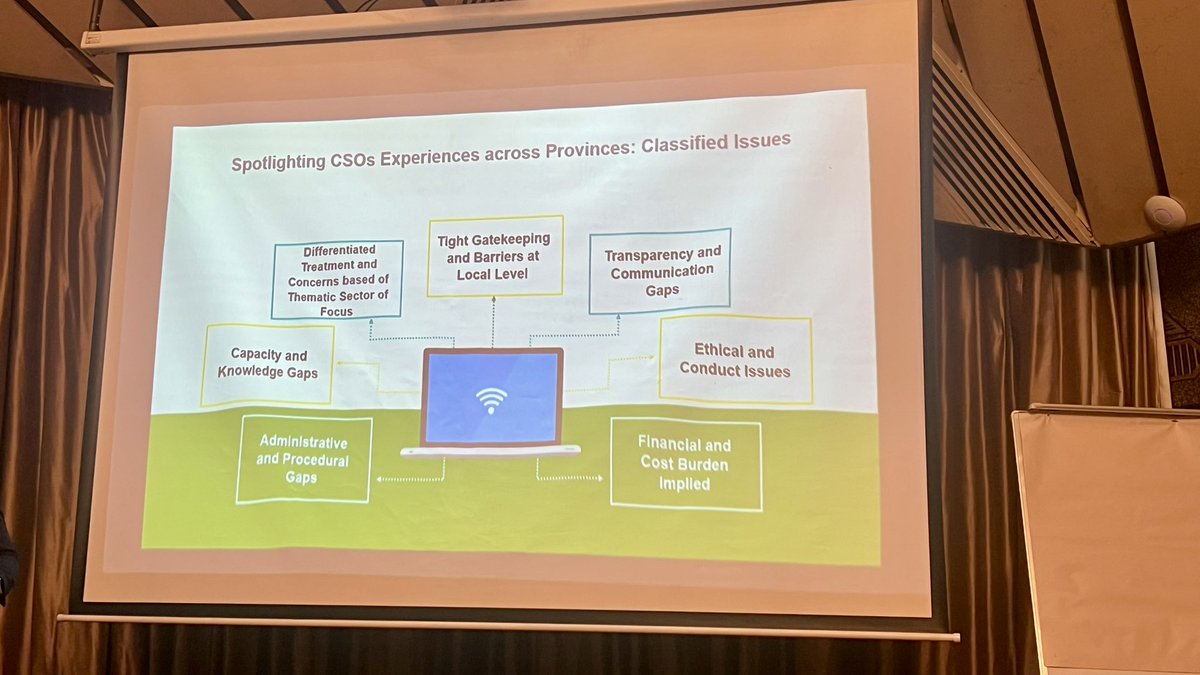 Spotlighting CSOs Experiences across Provinces: Classified Issues

Differentiated Treatment and Concerns based of Thematic Sector of Focus

Tight Gatekeeping and Barriers at Local Level

Transparency and Communication Gaps

Capacity and Knowledge Gaps

Ethical and Conduct Issues

Administrative and Procedural Gaps

Financial and Cost Burden Implied